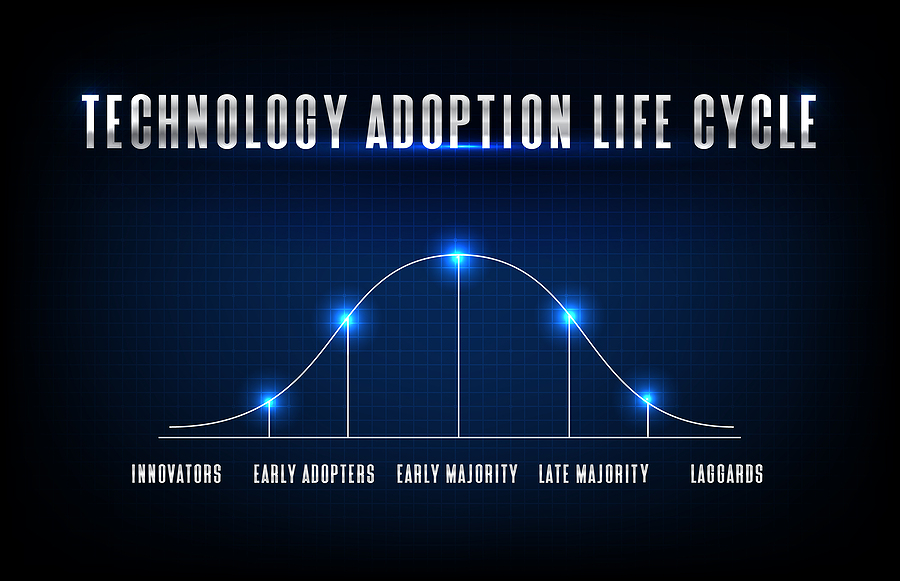 TECHNOLOGY ADOPTION LIFE CYCLE

INNOVATORS EARLY ADOPTERS EARLY MAJORITY LATE MAJORITY LAGGARDS